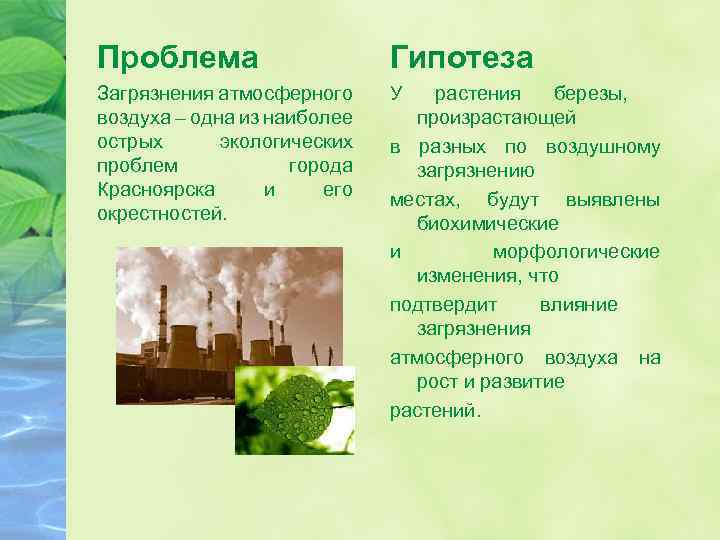 Проблема

Загрязнения атмосферного воздуха – одна из наиболее острых экологических проблем города Красноярска и его окрестностей.

Гипотеза

У растения березы, произрастающей
в разных по воздушному загрязнению
местах, будут выявлены биохимические
и морфологические изменения, что
подтвердит влияние загрязнения
атмосферного воздуха на рост и развитие
растений.